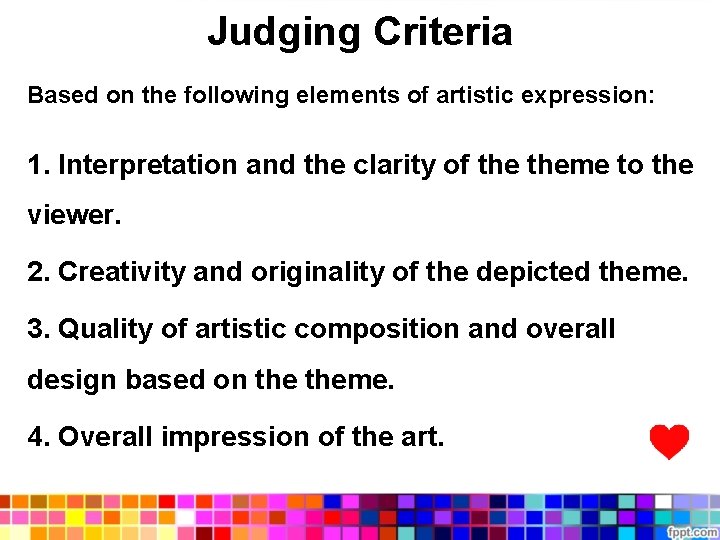 Judging Criteria

Based on the following elements of artistic expression:

1. Interpretation and the clarity of the theme to the viewer.

2. Creativity and originality of the depicted theme.

3. Quality of artistic composition and overall design based on the theme.

4. Overall impression of the art.

fppt.com